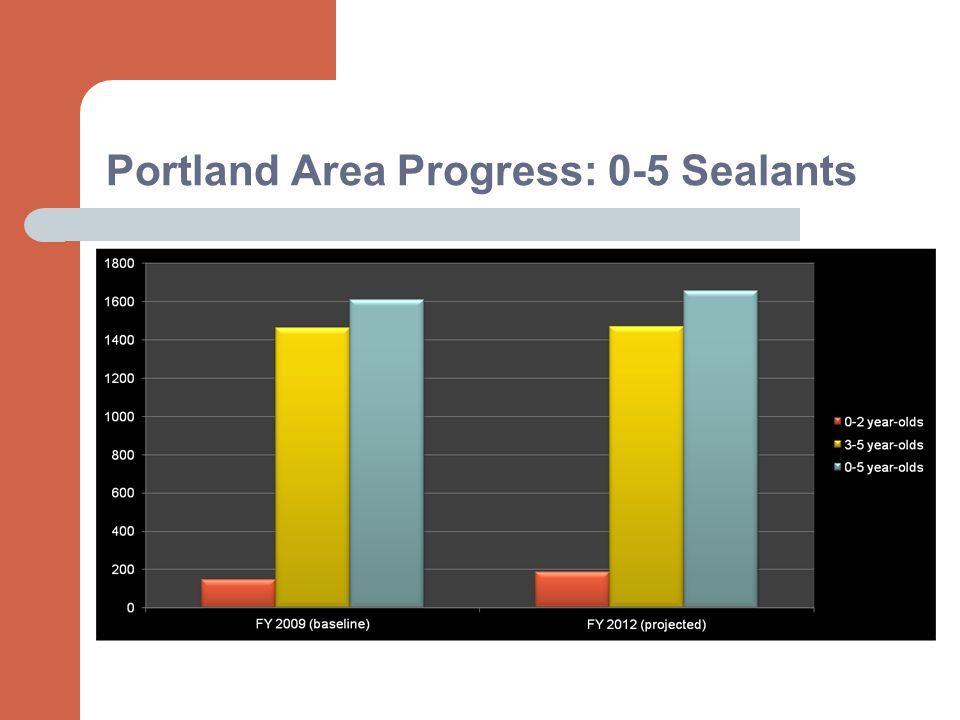 Portland Area Progress: 0-5 Sealants

1800
1600
1400
1200
1000
800
600
400
200
0

FY 2009 (baseline)
FY 2012 (projected)

0-2 year-olds
3-5 year-olds
0-5 year-olds